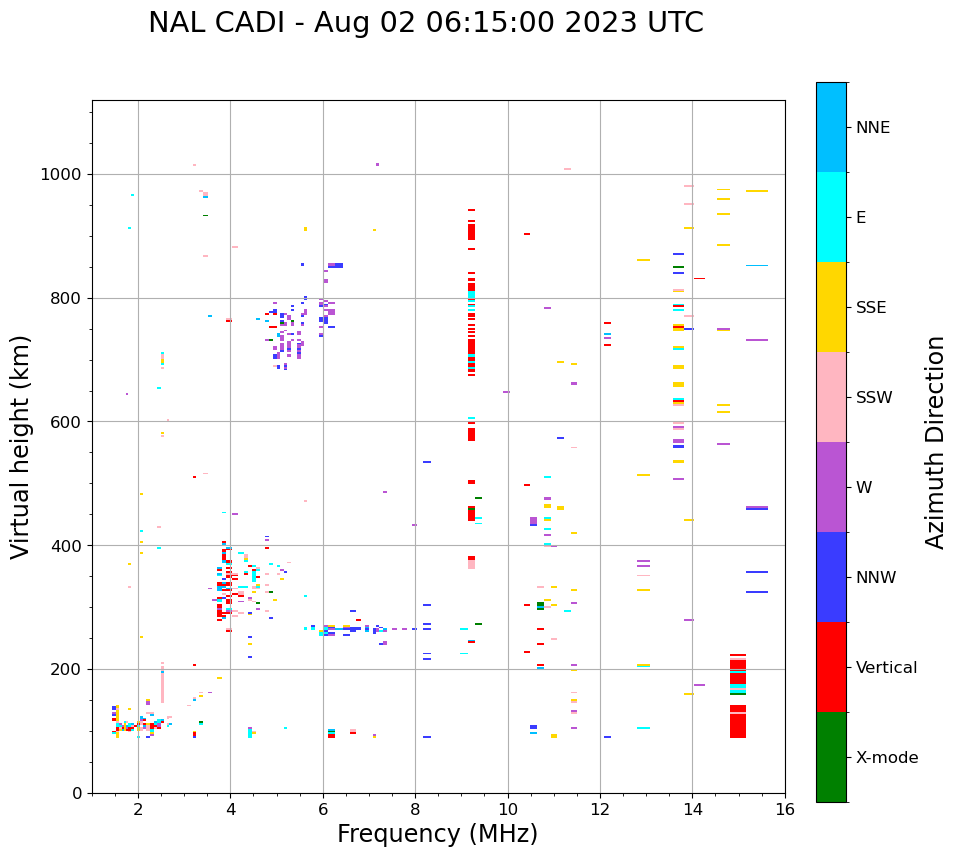 NAL CADI - Aug 02 06:15:00 2023 UTC

Virtual height (km)

1000
800
600
400
200
0

2
4
6
8
10
12
14
16

Frequency (MHz)

NNE
E
SSE
SSW
W
NNW
Vertical
X-mode

Azimuth Direction